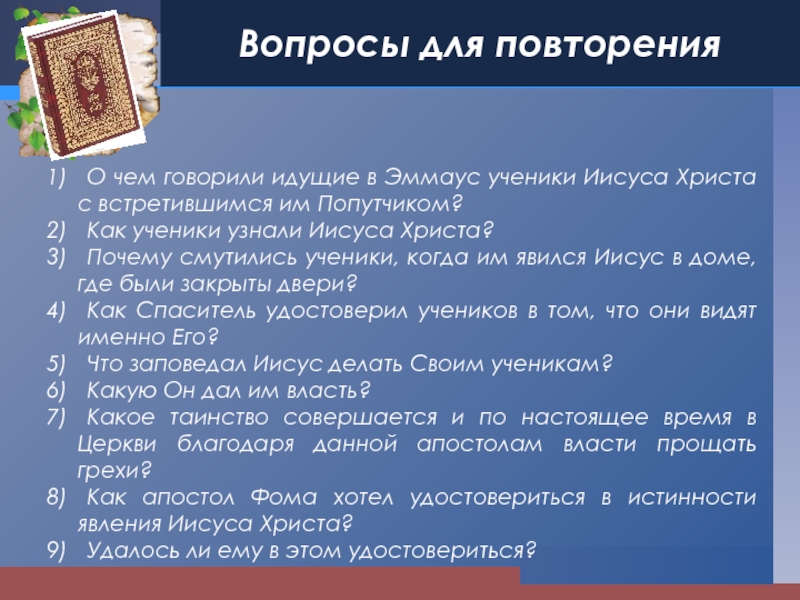 Вопросы для повторения

1) О чем говорили идущие в Эммаус ученики Иисуса Христа с встретившимся им Попутчиком?
2) Как ученики узнали Иисуса Христа?
3) Почему смутились ученики, когда им явился Иисус в доме, где были закрыты двери?
4) Как Спаситель удостоверил учеников в том, что они видят именно Его?
5) Что заповедал Иисус делать Своим ученикам?
6) Какую Он дал им власть?
7) Какое таинство совершается и по настоящее время в Церкви благодаря данной апостолам власти прощать грехи?
8) Как апостол Фома хотел удостовериться в истинности явления Иисуса Христа?
9) Удалось ли ему в этом удостовериться?